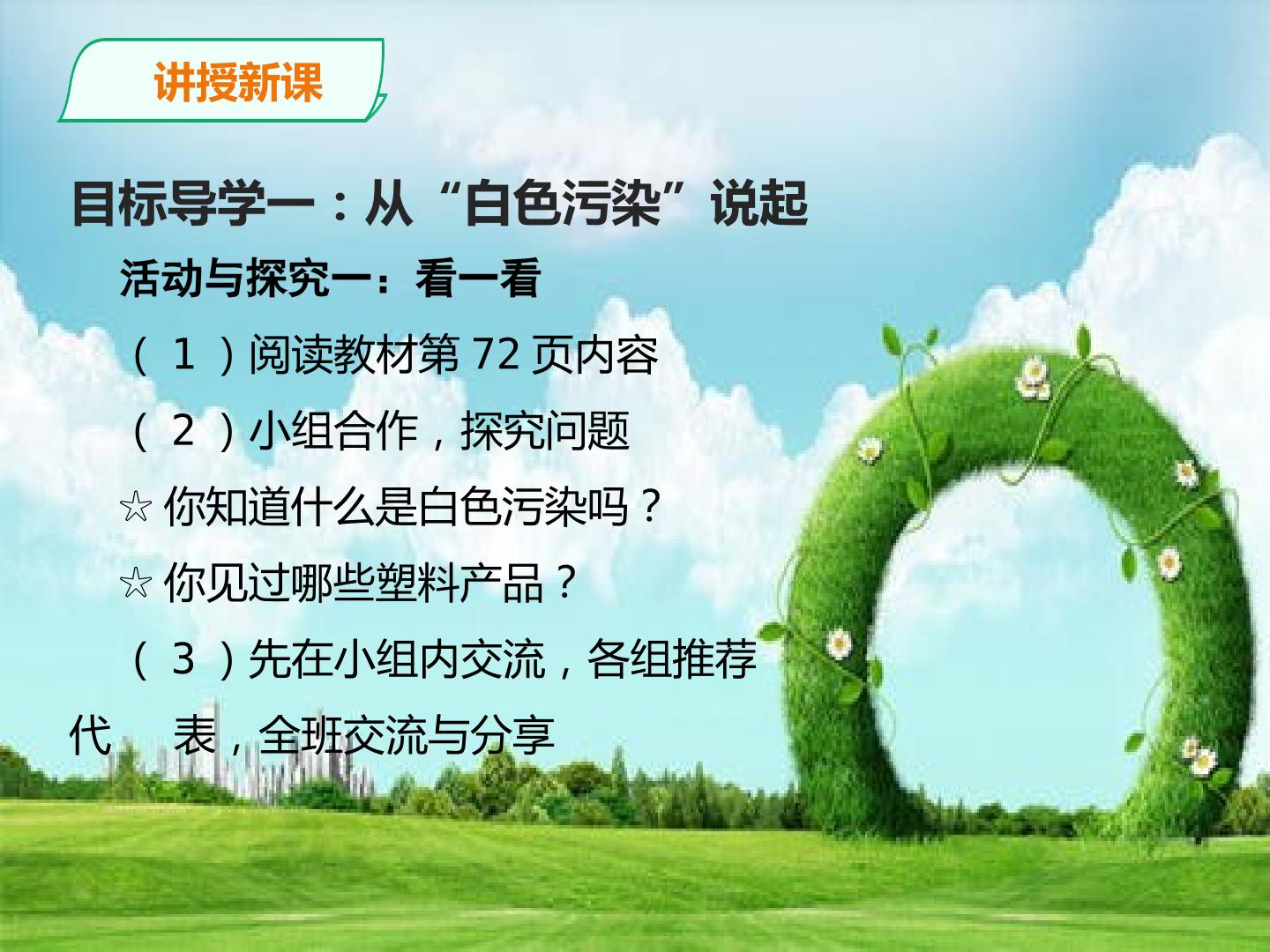 讲授新课

目标导学一：从“白色污染”说起

活动与探究一：看一看

（1）阅读教材第72页内容

（2）小组合作，探究问题

☆你知道什么是白色污染吗？

☆你见过哪些塑料产品？

（3）先在小组内交流，各组推荐代表，全班交流与分享